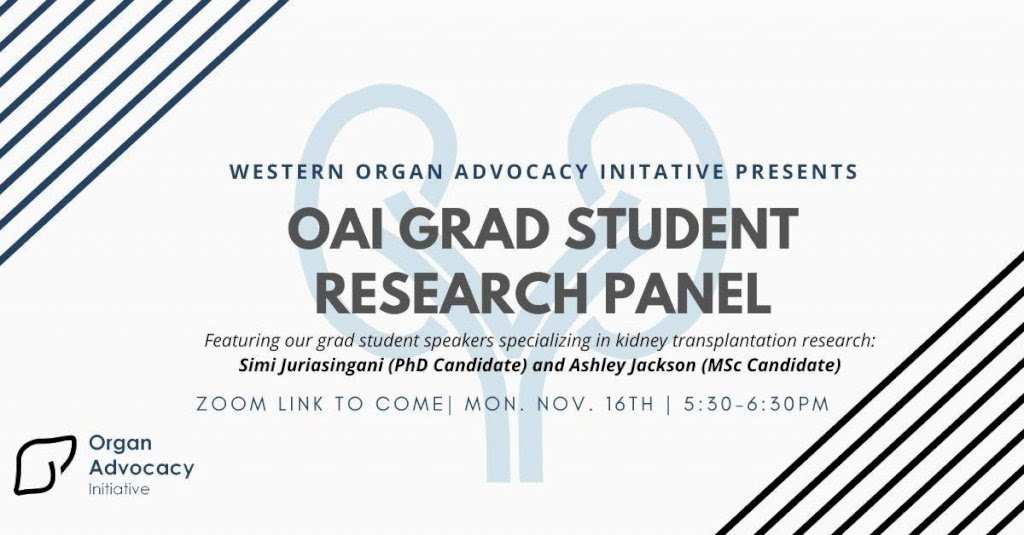 WESTERN ORGAN ADVOCACY INITATIVE PRESENTS

OAI GRAD STUDENT RESEARCH PANEL

Featuring our grad student speakers specializing in kidney transplantation research:
Simi Juriasingani (PhD Candidate) and Ashley Jackson (MSc Candidate)

ZOOM LINK TO COME| MON. NOV. 16TH | 5:30-6:30PM

Organ Advocacy Initiative